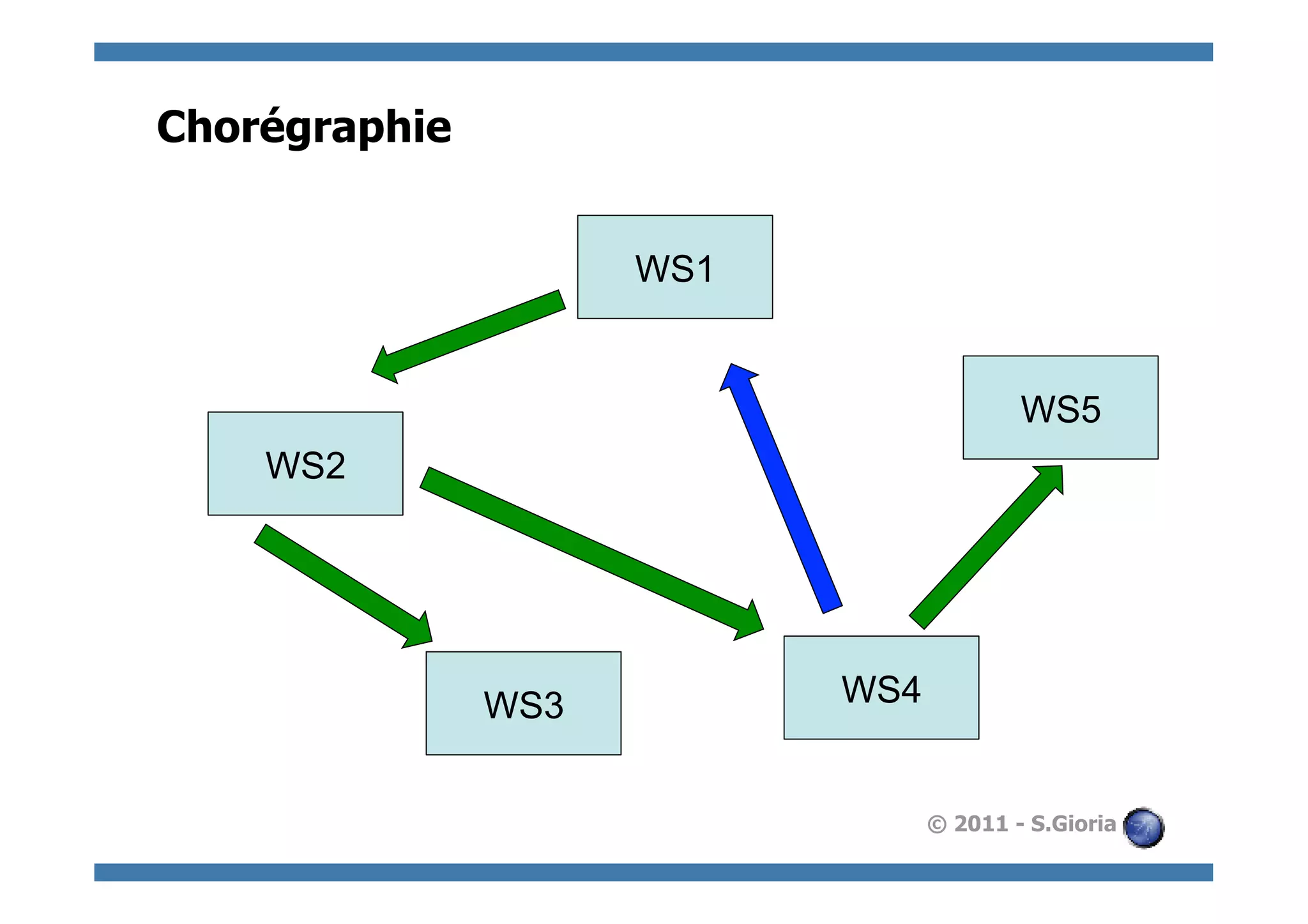 Chorégraphie

WS1

WS2

WS5

WS3

WS4

© 2011 - S.Gioria